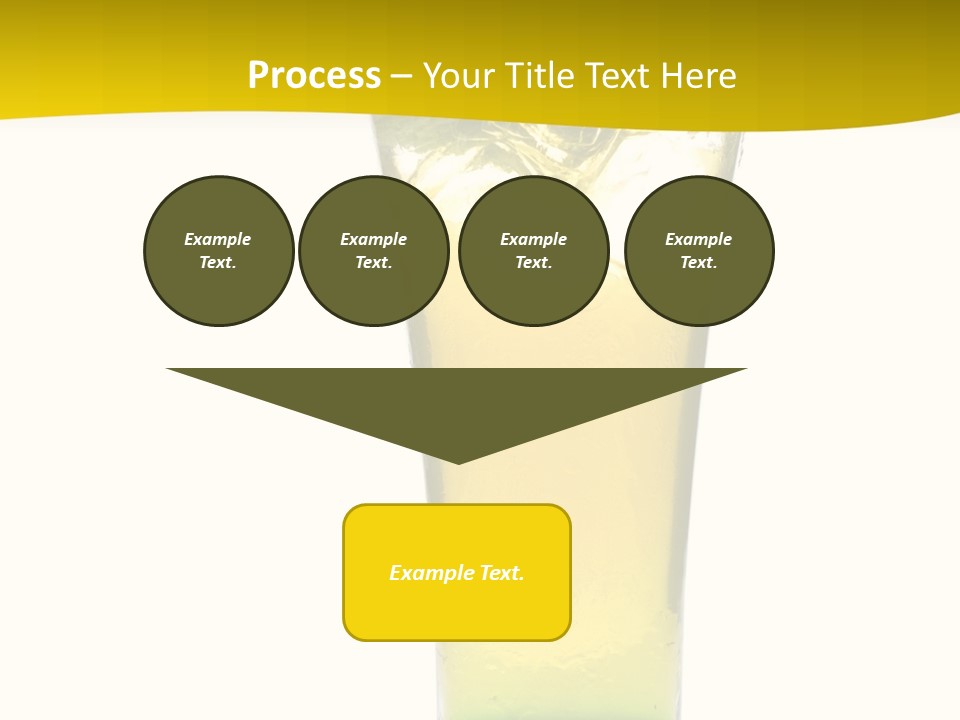 Process – Your Title Text Here

Example Text.

Example Text.

Example Text.

Example Text.

Example Text.